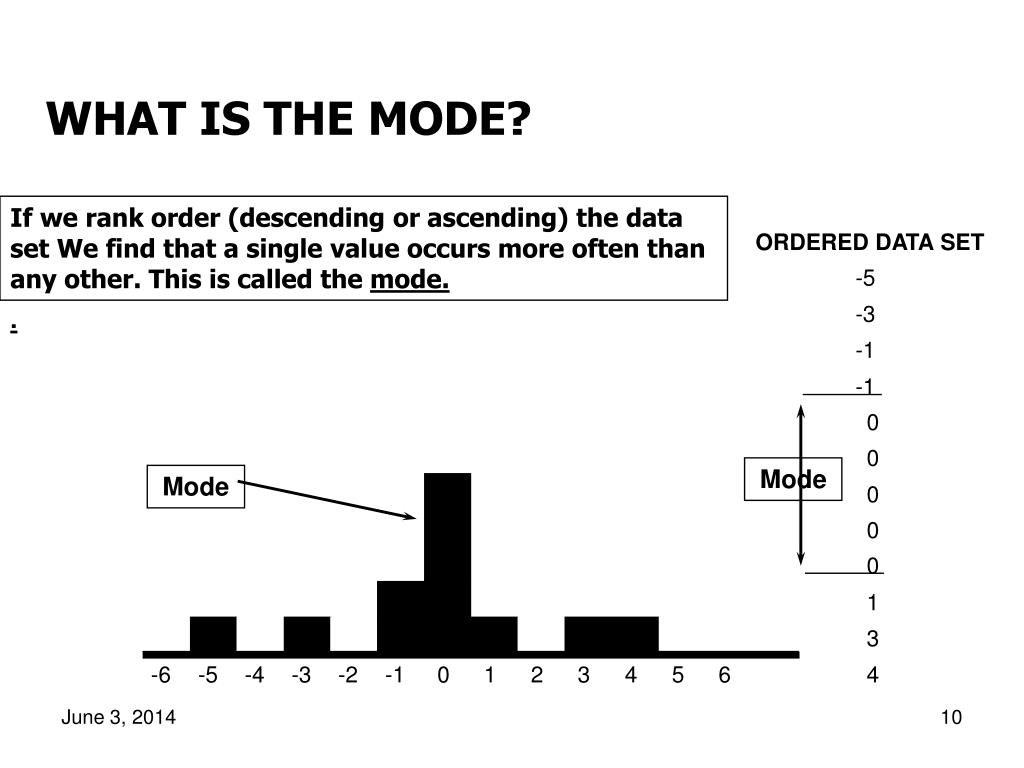 WHAT IS THE MODE?

If we rank order (descending or ascending) the data set We find that a single value occurs more often than any other. This is called the mode.

.

ORDERED DATA SET
-5
-3
-1
-1
0
0
0
0
0
1
3
4

Mode

Mode

-6 -5 -4 -3 -2 -1 0 1 2 3 4 5 6

June 3, 2014

10